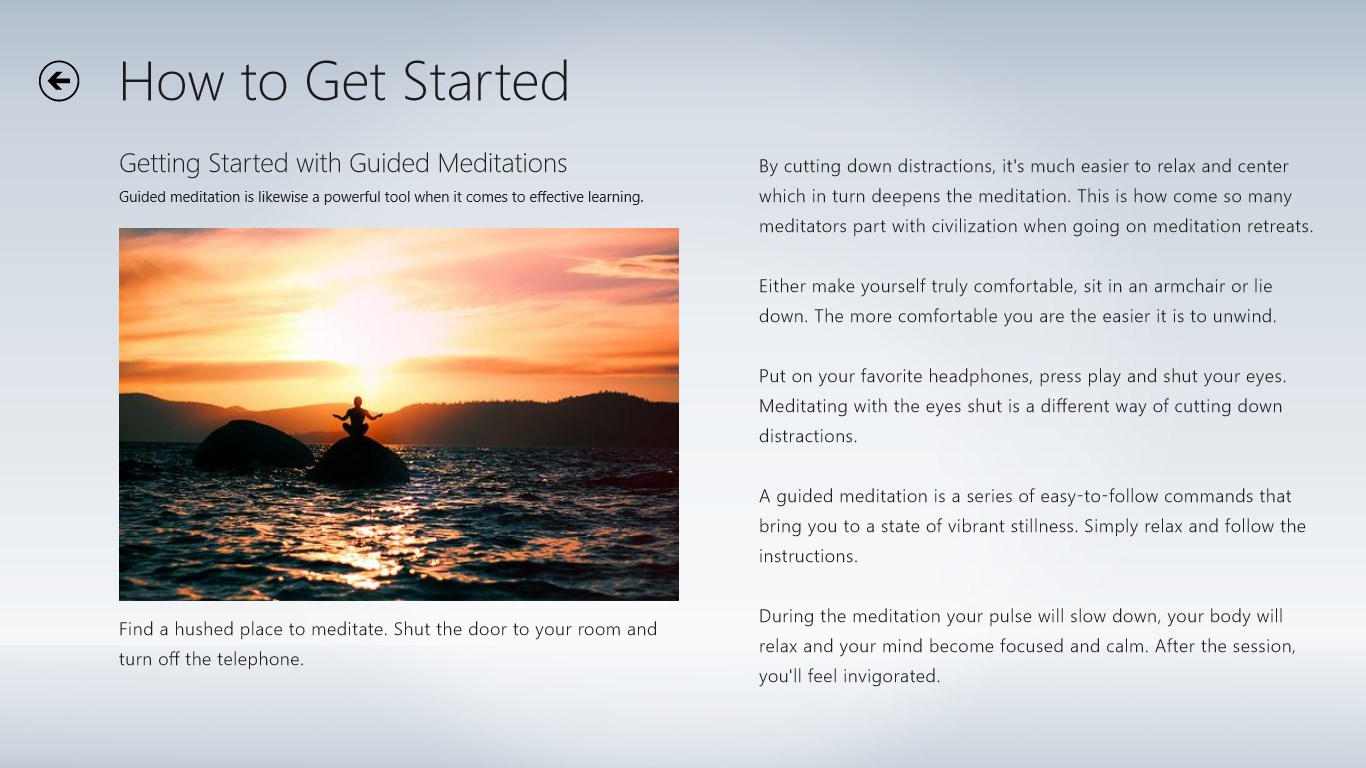 How to Get Started

Getting Started with Guided Meditations

Guided meditation is likewise a powerful tool when it comes to effective learning.

Find a hushed place to meditate. Shut the door to your room and turn off the telephone.

By cutting down distractions, it's much easier to relax and center which in turn deepens the meditation. This is how come so many meditators part with civilization when going on meditation retreats.

Either make yourself truly comfortable, sit in an armchair or lie down. The more comfortable you are the easier it is to unwind.

Put on your favorite headphones, press play and shut your eyes. Meditating with the eyes shut is a different way of cutting down distractions.

A guided meditation is a series of easy-to-follow commands that bring you to a state of vibrant stillness. Simply relax and follow the instructions.

During the meditation your pulse will slow down, your body will relax and your mind become focused and calm. After the session, you'll feel invigorated.